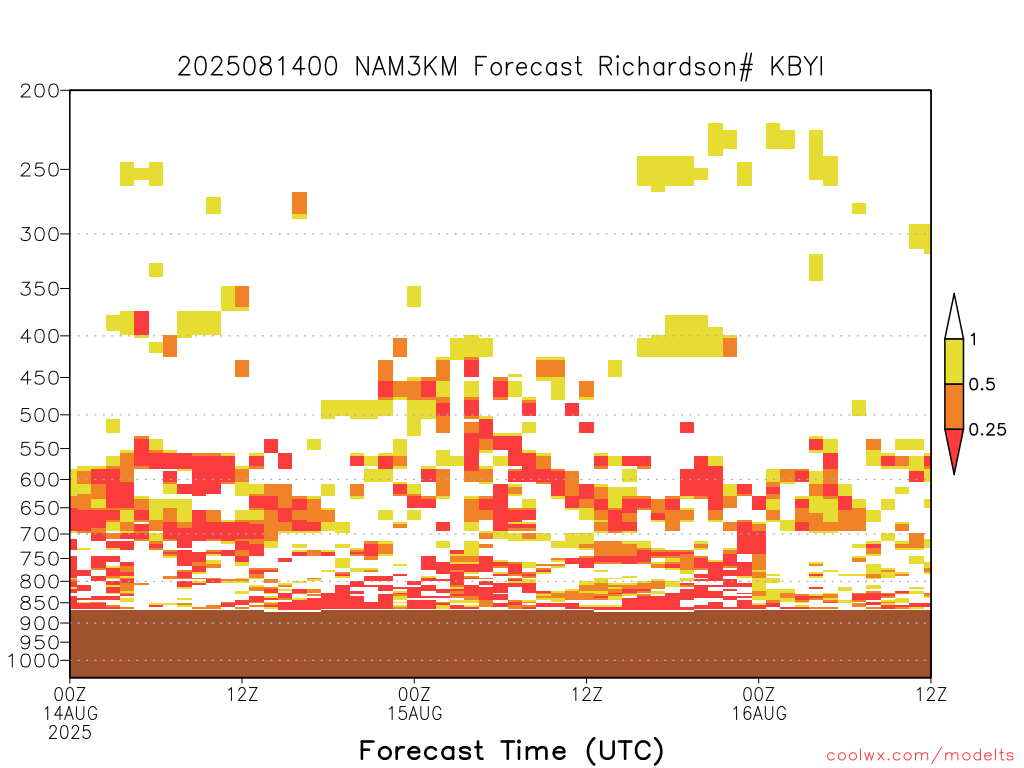 2025081400 NAM3KM Forecast Richardson# KBYI

200
250
300
350
400
450
500
550
600
650
700
750
800
850
900
950
1000

1
0.5
0.25

00Z
14AUG
2025
12Z
00Z
15AUG
12Z
00Z
16AUG
12Z

Forecast Time (UTC)

coolwx.com/modelts